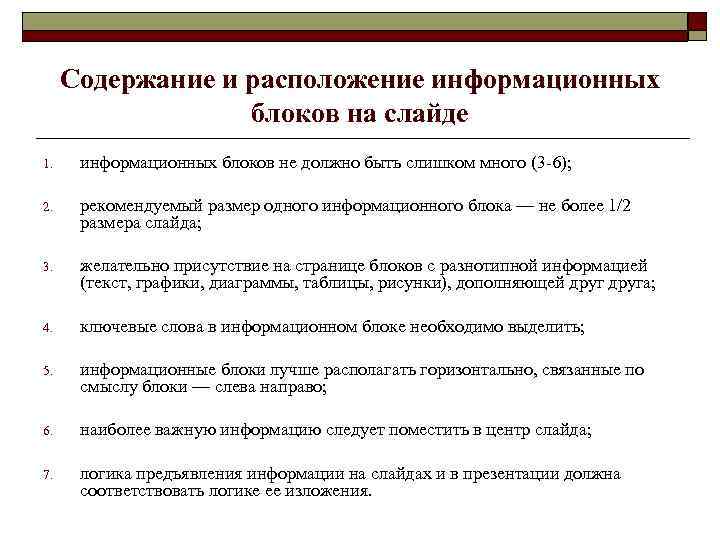 Содержание и расположение информационных блоков на слайде

1. информационных блоков не должно быть слишком много (3-6);

2. рекомендуемый размер одного информационного блока — не более 1/2 размера слайда;

3. желательно присутствие на странице блоков с разнотипной информацией (текст, графики, диаграммы, таблицы, рисунки), дополняющей друг друга;

4. ключевые слова в информационном блоке необходимо выделить;

5. информационные блоки лучше располагать горизонтально, связанные по смыслу блоки — слева направо;

6. наиболее важную информацию следует поместить в центр слайда;

7. логика предъявления информации на слайдах и в презентации должна соответствовать логике ее изложения.